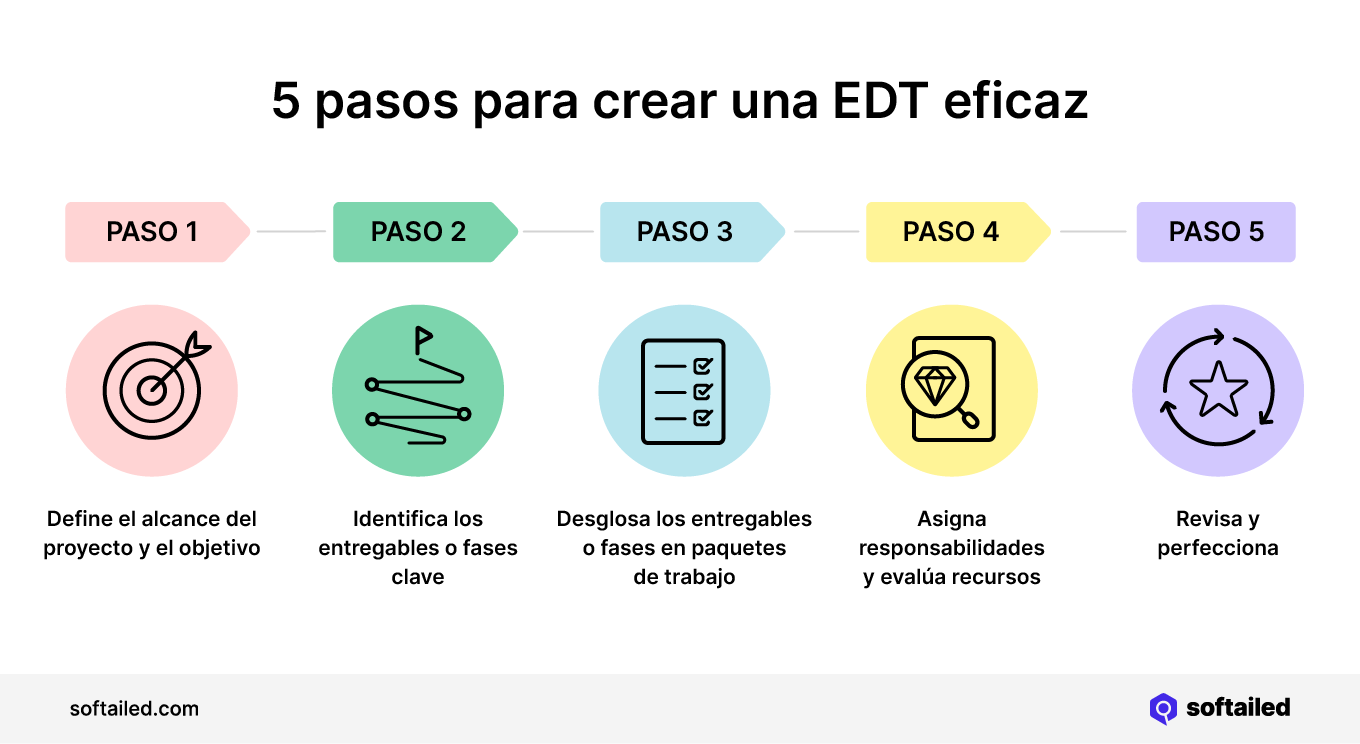 5 pasos para crear una EDT eficaz

PASO 1

Define el alcance del proyecto y el objetivo

PASO 2

Identifica los entregables o fases clave

PASO 3

Desglosa los entregables o fases en paquetes de trabajo

PASO 4

Asigna responsabilidades y evalúa recursos

PASO 5

Revisa y perfecciona

softailed.com

softailed